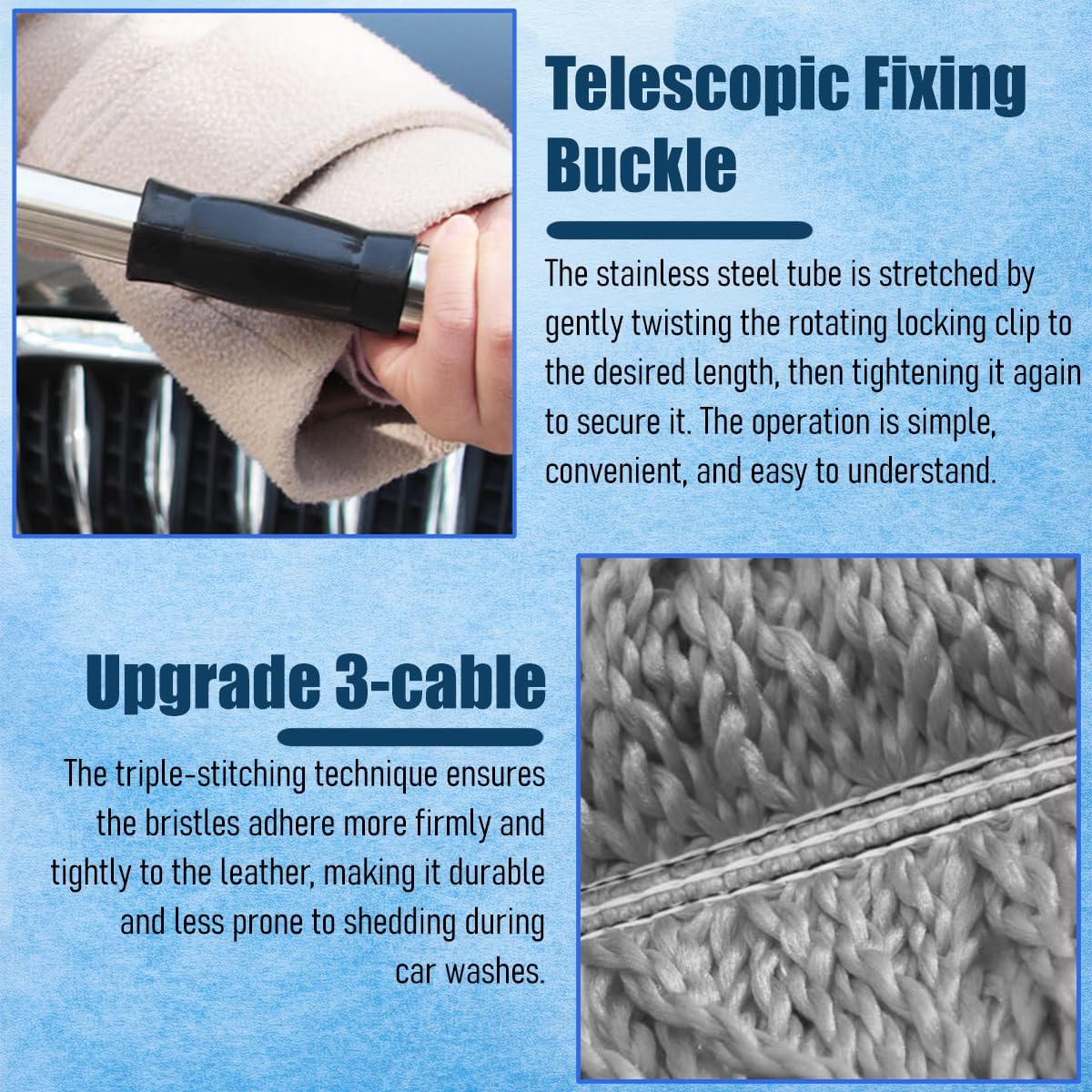 Telescopic Fixing Buckle

The stainless steel tube is stretched by gently twisting the rotating locking clip to the desired length, then tightening it again to secure it. The operation is simple, convenient, and easy to understand.

Upgrade 3-cable

The triple-stitching technique ensures the bristles adhere more firmly and tightly to the leather, making it durable and less prone to shedding during car washes.